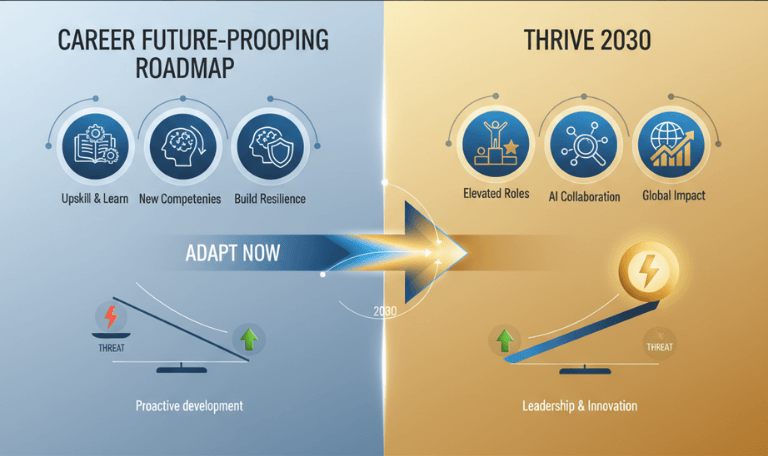 CAREER FUTURE-PROOPING ROADMAP

Upskill & Learn
New Competenies
Build Resilience

ADAPT NOW

THREAT

Proactive development

THRIVE 2030

Elevated Roles
AI Collaboration
Global Impact

2030

THREAT

Leadership & Innovation